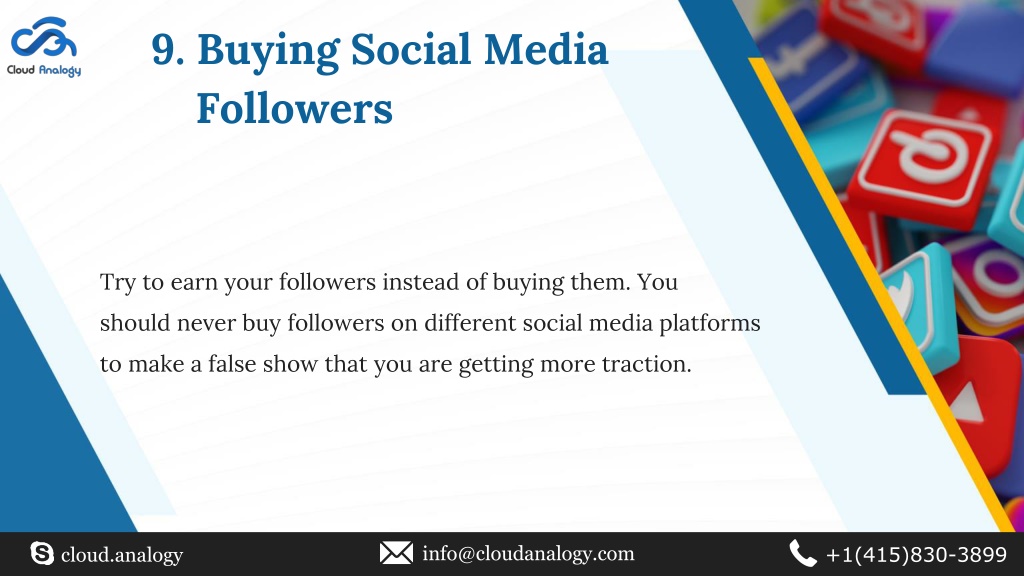 Cloud Analogy

9. Buying Social Media Followers

Try to earn your followers instead of buying them. You should never buy followers on different social media platforms to make a false show that you are getting more traction.

cloud.analogy

info@cloudanalogy.com

+1(415)830-3899